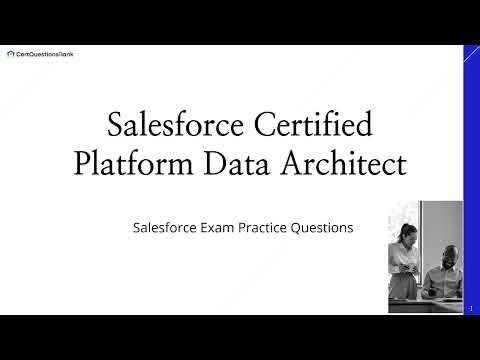 CertQuestionsBank

Salesforce Certified Platform Data Architect

Salesforce Exam Practice Questions

1